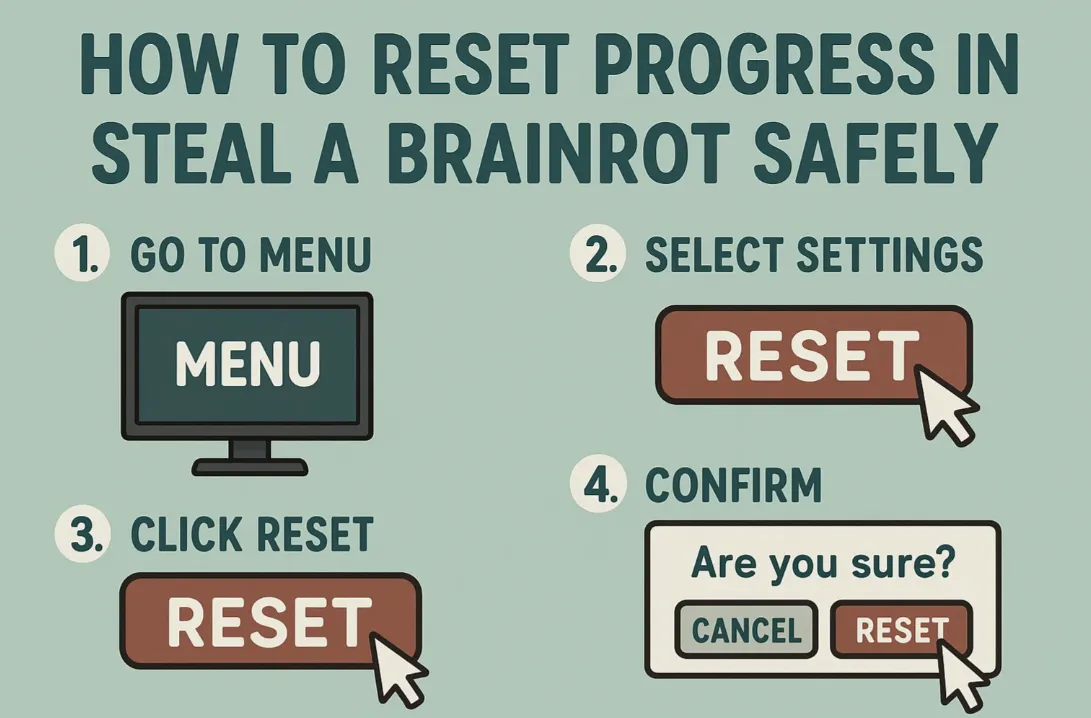 HOW TO RESET PROGRESS IN STEAL A BRAINROT SAFELY

1. GO TO MENU

MENU

2. SELECT SETTINGS

RESET

3. CLICK RESET

RESET

4. CONFIRM

Are you sure?

CANCEL RESET